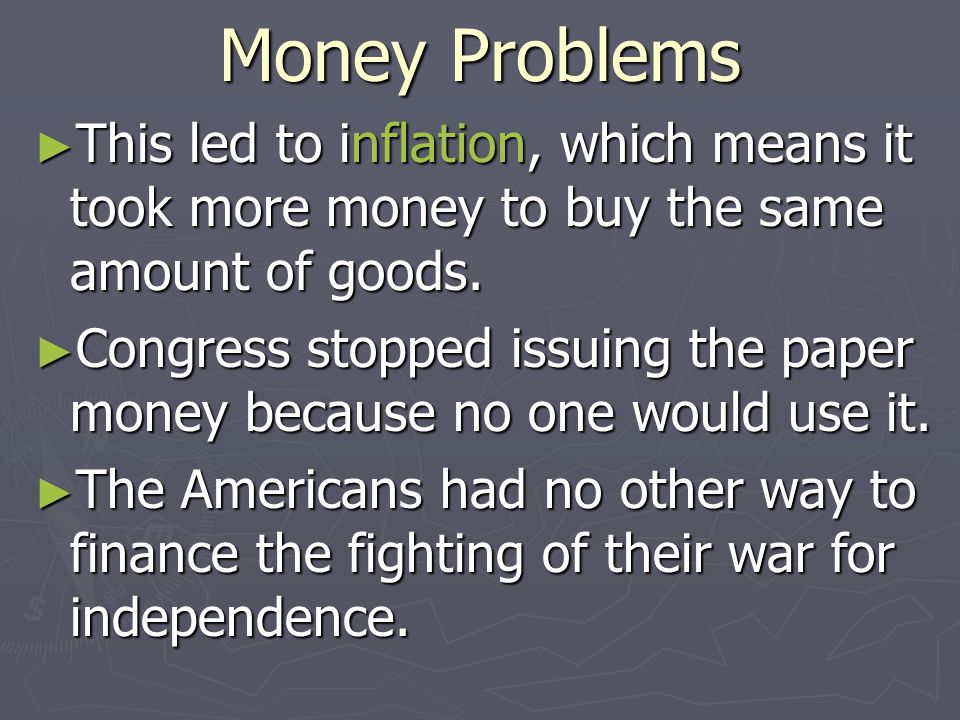 Money Problems

►This led to inflation, which means it took more money to buy the same amount of goods.

►Congress stopped issuing the paper money because no one would use it.

►The Americans had no other way to finance the fighting of their war for independence.